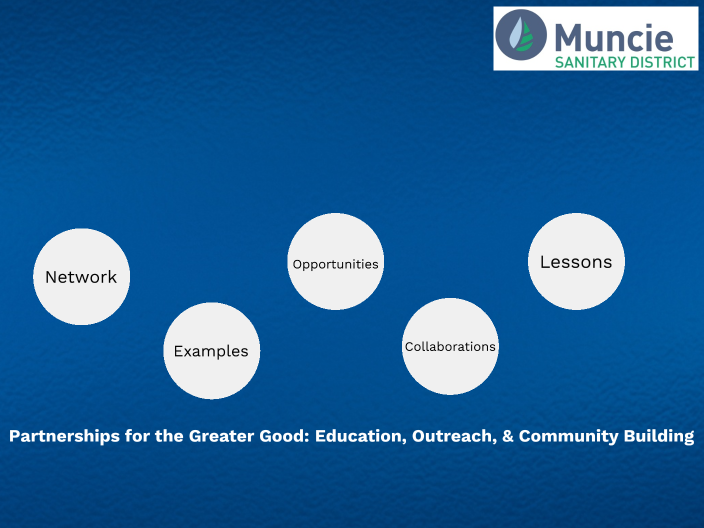 Muncie
SANITARY DISTRICT

Network

Examples

Opportunities

Collaborations

Lessons

Partnerships for the Greater Good: Education, Outreach, & Community Building